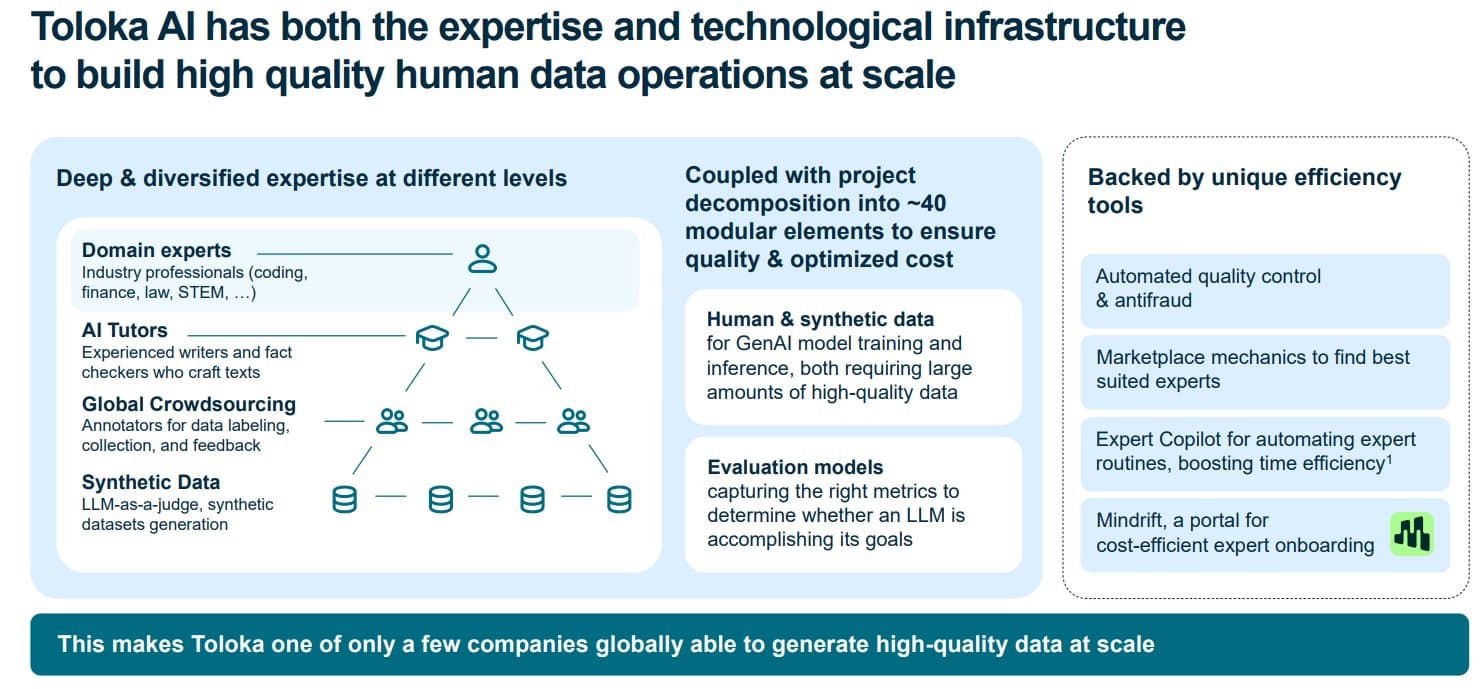 Toloka AI has both the expertise and technological infrastructure to build high quality human data operations at scale

Deep & diversified expertise at different levels

Domain experts
Industry professionals (coding, finance, law, STEM, …)

AI Tutors
Experienced writers and fact checkers who craft texts

Global Crowdsourcing
Annotators for data labeling, collection, and feedback

Synthetic Data
LLM-as-a-judge, synthetic datasets generation

Coupled with project decomposition into ~40 modular elements to ensure quality & optimized cost

Human & synthetic data
for GenAI model training and inference, both requiring large amounts of high-quality data

Evaluation models
capturing the right metrics to determine whether an LLM is accomplishing its goals

Backed by unique efficiency tools

Automated quality control & antifraud

Marketplace mechanics to find best suited experts

Expert Copilot for automating expert routines, boosting time efficiency$^1$

Mindrift, a portal for cost-efficient expert onboarding

This makes Toloka one of only a few companies globally able to generate high-quality data at scale